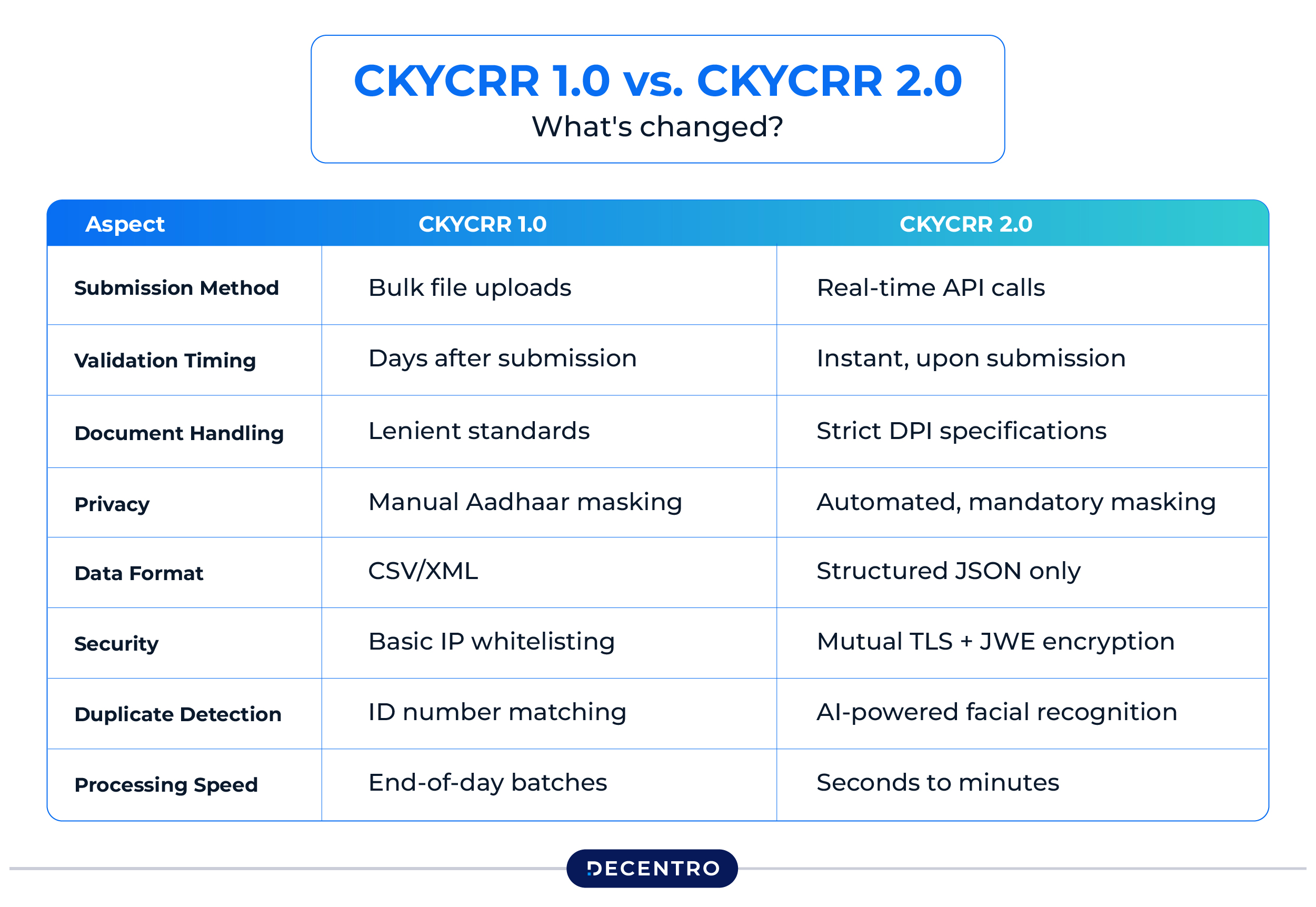 CKYCRR 1.0 vs. CKYCRR 2.0
What's changed?

| Aspect | CKYCRR 1.0 | CKYCRR 2.0 |
|---|---|---|
| Submission Method | Bulk file uploads | Real-time API calls |
| Validation Timing | Days after submission | Instant, upon submission |
| Document Handling | Lenient standards | Strict DPI specifications |
| Privacy | Manual Aadhaar masking | Automated, mandatory masking |
| Data Format | CSV/XML | Structured JSON only |
| Security | Basic IP whitelisting | Mutual TLS + JWE encryption |
| Duplicate Detection | ID number matching | AI-powered facial recognition |
| Processing Speed | End-of-day batches | Seconds to minutes |

DECENTRO